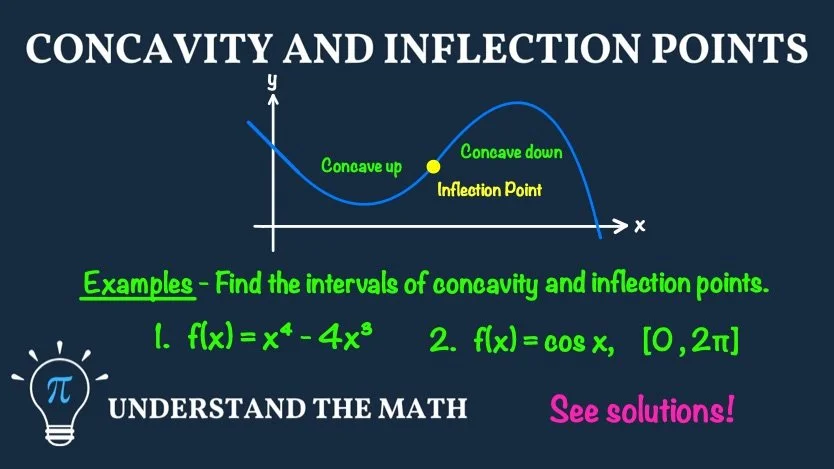 CONCAVITY AND INFLECTION POINTS

y

Concave up

Concave down

Inflection Point

x

Examples - Find the intervals of concavity and inflection points.

1. $f(x) = x^4 - 4x^3$ 2. $f(x) = \cos x$, $[0, 2\pi]$

$\pi$

UNDERSTAND THE MATH

See solutions!